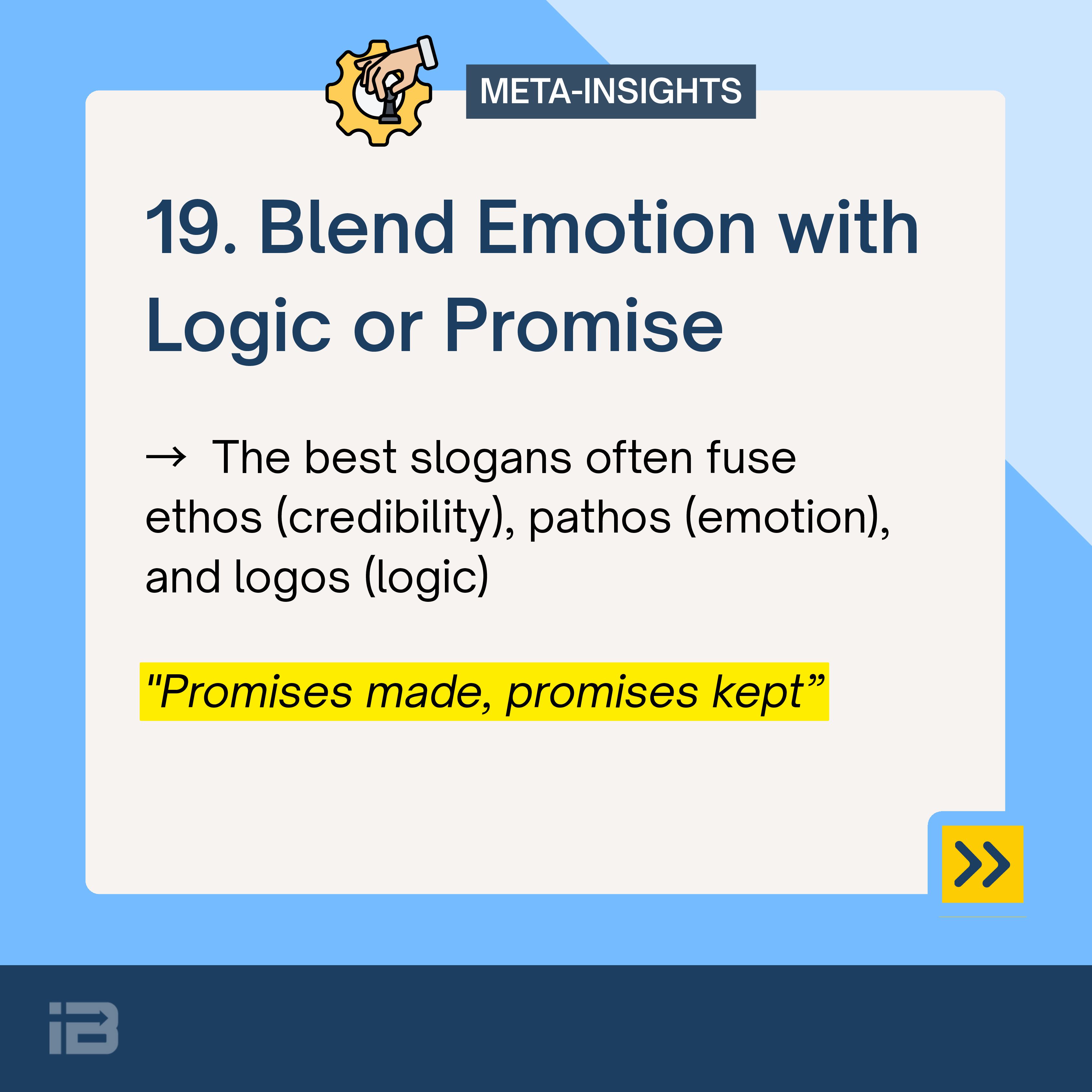 META-INSIGHTS

19. Blend Emotion with Logic or Promise

→ The best slogans often fuse ethos (credibility), pathos (emotion), and logos (logic)

"Promises made, promises kept”

»

iB